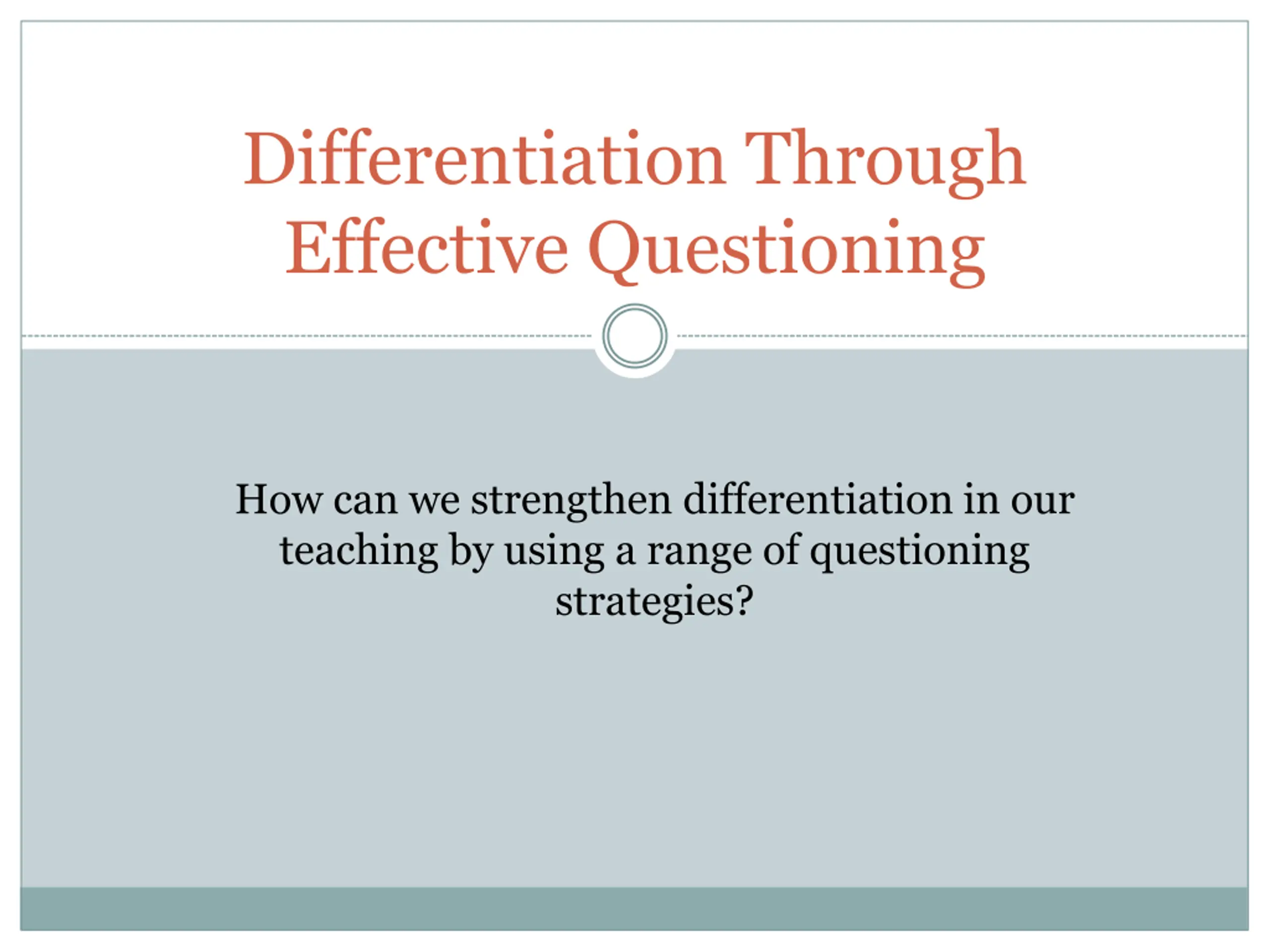 Differentiation Through Effective Questioning

How can we strengthen differentiation in our teaching by using a range of questioning strategies?